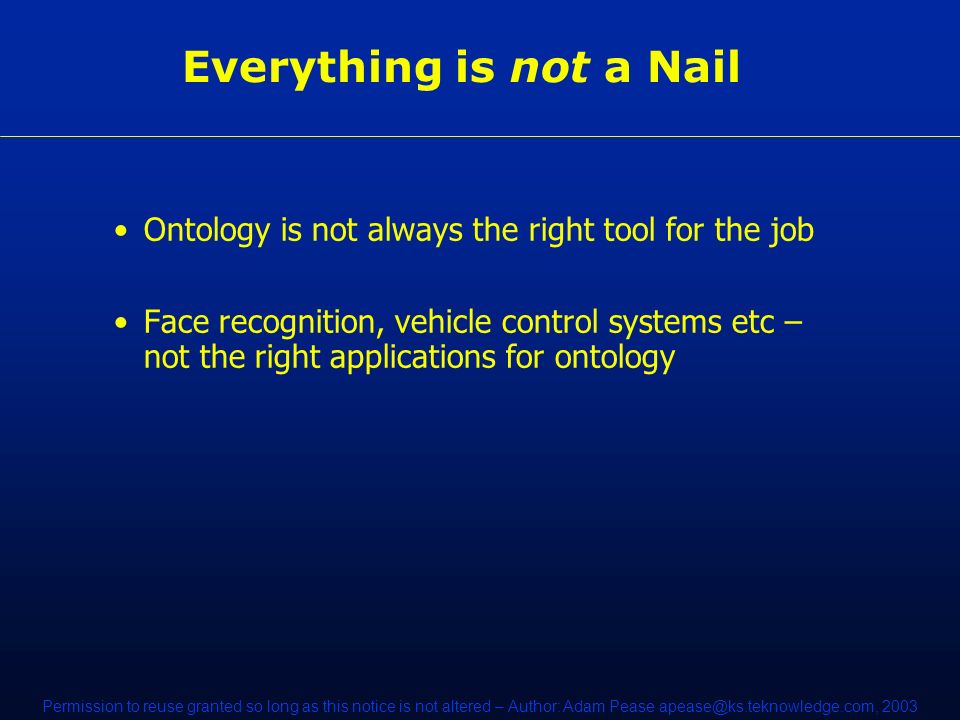 Everything is not a Nail

• Ontology is not always the right tool for the job

• Face recognition, vehicle control systems etc – not the right applications for ontology

Permission to reuse granted so long as this notice is not altered – Author: Adam Pease apease@ks.teknowledge.com, 2003